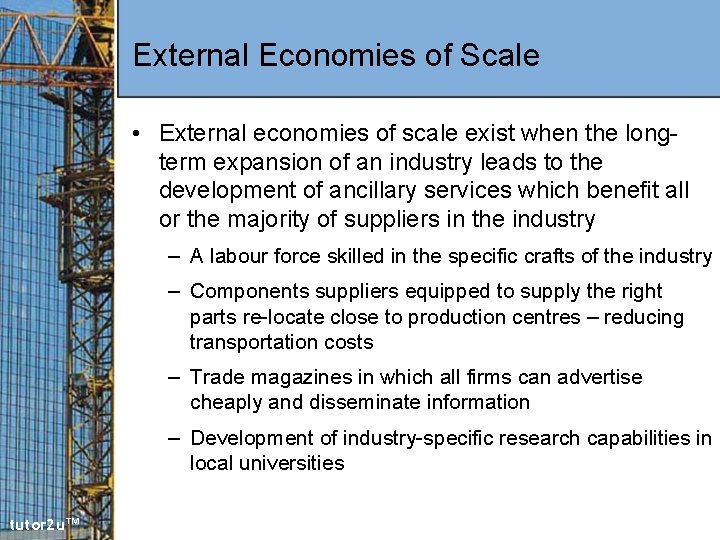 External Economies of Scale

• External economies of scale exist when the long-term expansion of an industry leads to the development of ancillary services which benefit all or the majority of suppliers in the industry

– A labour force skilled in the specific crafts of the industry

– Components suppliers equipped to supply the right parts re-locate close to production centres – reducing transportation costs

– Trade magazines in which all firms can advertise cheaply and disseminate information

– Development of industry-specific research capabilities in local universities

tutor2u™